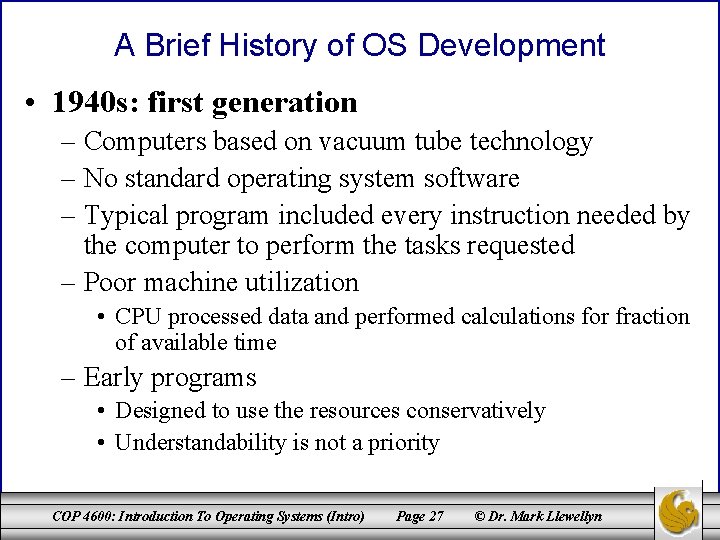 A Brief History of OS Development

• 1940s: first generation
– Computers based on vacuum tube technology
– No standard operating system software
– Typical program included every instruction needed by the computer to perform the tasks requested
– Poor machine utilization
• CPU processed data and performed calculations for fraction of available time
– Early programs
• Designed to use the resources conservatively
• Understandability is not a priority

COP 4600: Introduction To Operating Systems (Intro) Page 27 © Dr. Mark Llewellyn